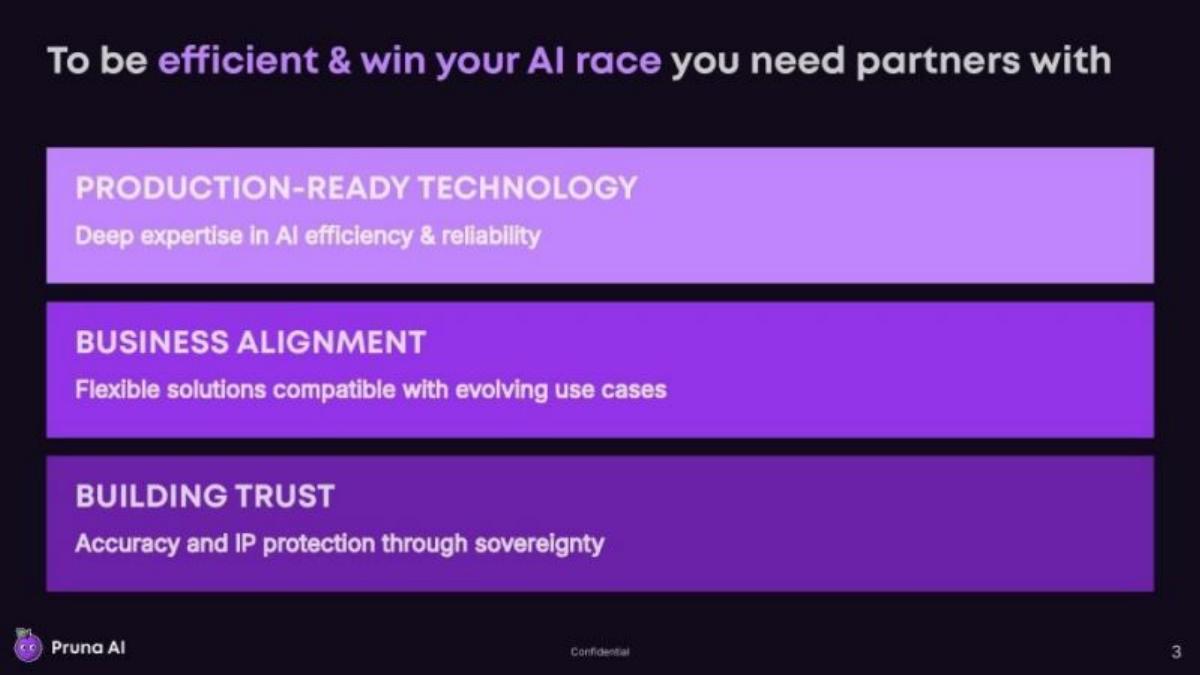 To be efficient & win your AI race you need partners with

PRODUCTION-READY TECHNOLOGY
Deep expertise in AI efficiency & reliability

BUSINESS ALIGNMENT
Flexible solutions compatible with evolving use cases

BUILDING TRUST
Accuracy and IP protection through sovereignty

Pruna AI

Confidential

3